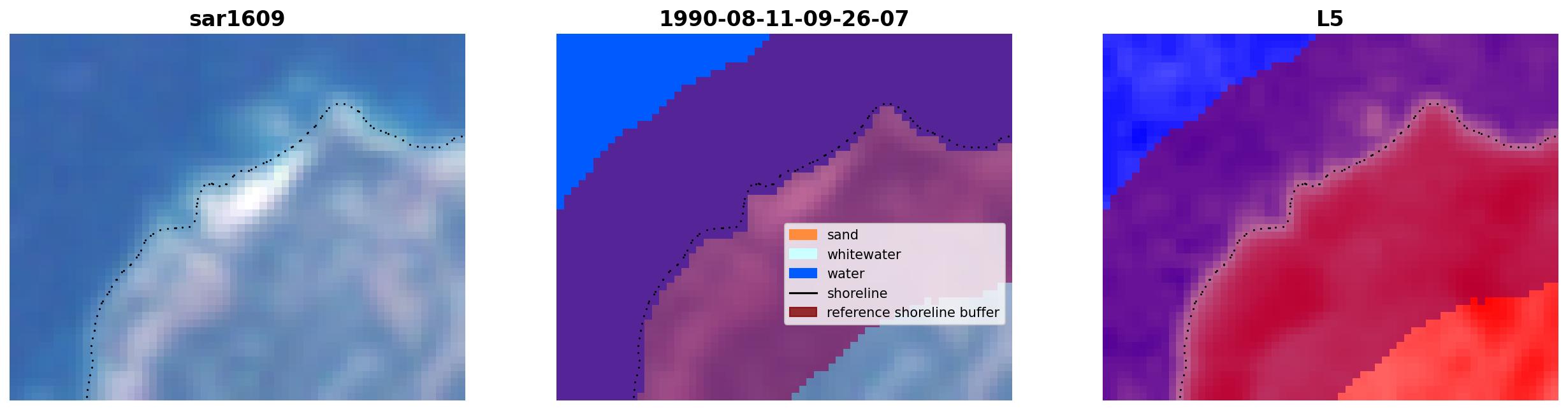 sar1609

1990-08-11-09-26-07

sand
whitewater
water
shoreline
reference shoreline buffer

L5